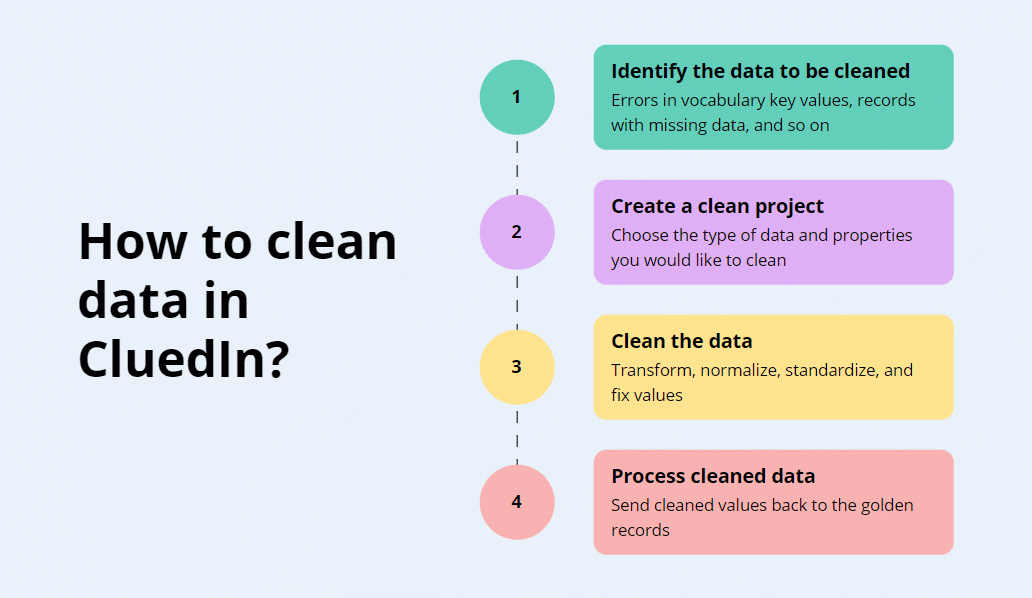 How to clean data in CluedIn?

1

Identify the data to be cleaned
Errors in vocabulary key values, records with missing data, and so on

2

Create a clean project
Choose the type of data and properties you would like to clean

3

Clean the data
Transform, normalize, standardize, and fix values

4

Process cleaned data
Send cleaned values back to the golden records